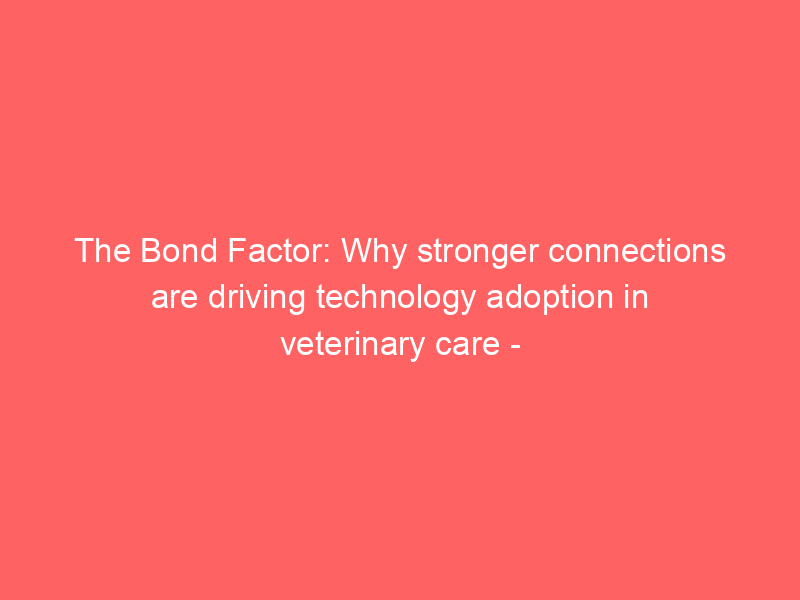 The Bond Factor: Why stronger connections are driving technology adoption in veterinary care -